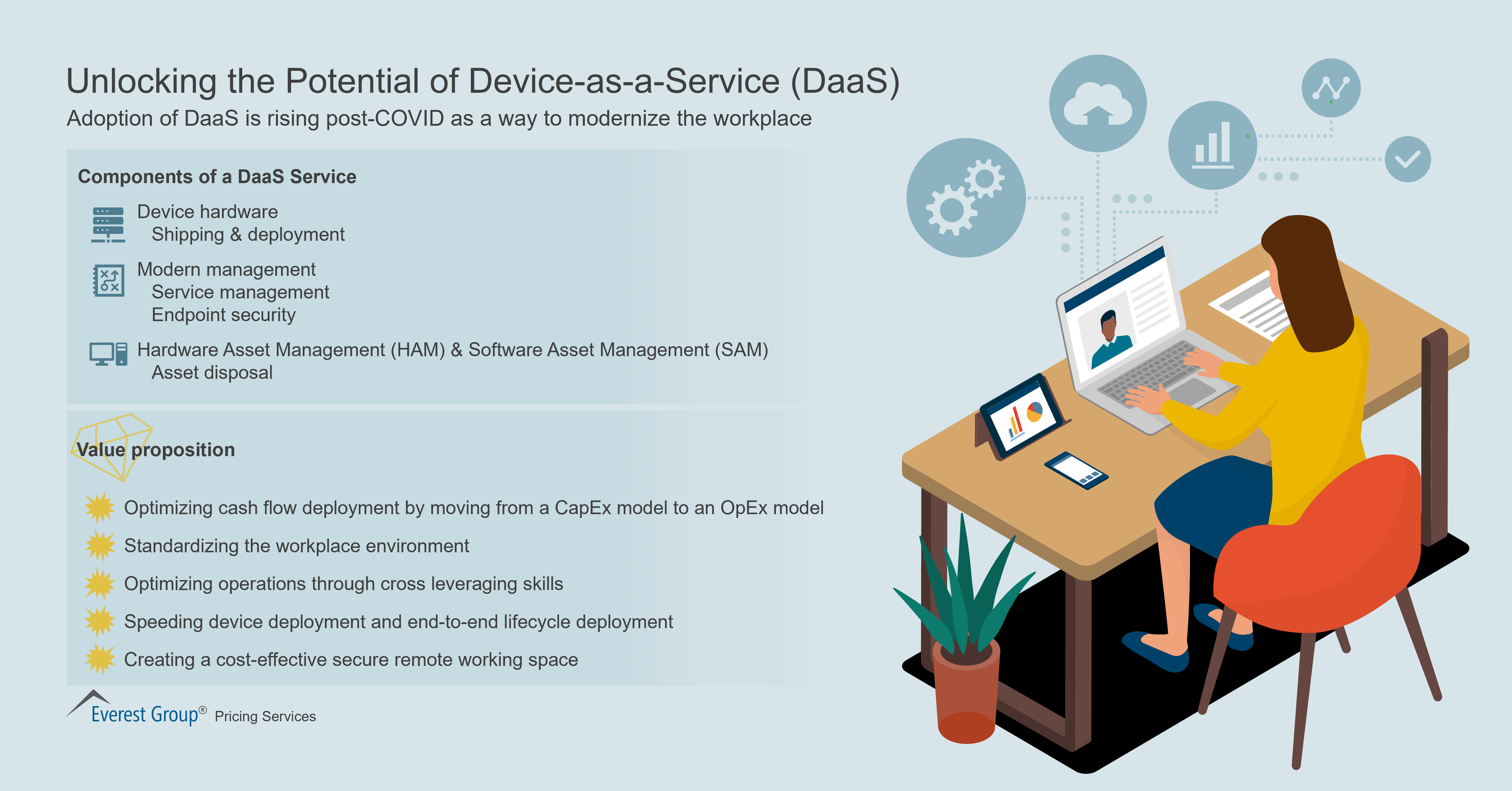 Unlocking the Potential of Device-as-a-Service (DaaS)
Adoption of DaaS is rising post-COVID as a way to modernize the workplace

Components of a DaaS Service

Device hardware
Shipping & deployment

Modern management
Service management
Endpoint security

Hardware Asset Management (HAM) & Software Asset Management (SAM)
Asset disposal

Value proposition

Optimizing cash flow deployment by moving from a CapEx model to an OpEx model
Standardizing the workplace environment
Optimizing operations through cross leveraging skills
Speeding device deployment and end-to-end lifecycle deployment
Creating a cost-effective secure remote working space

Everest Group® Pricing Services